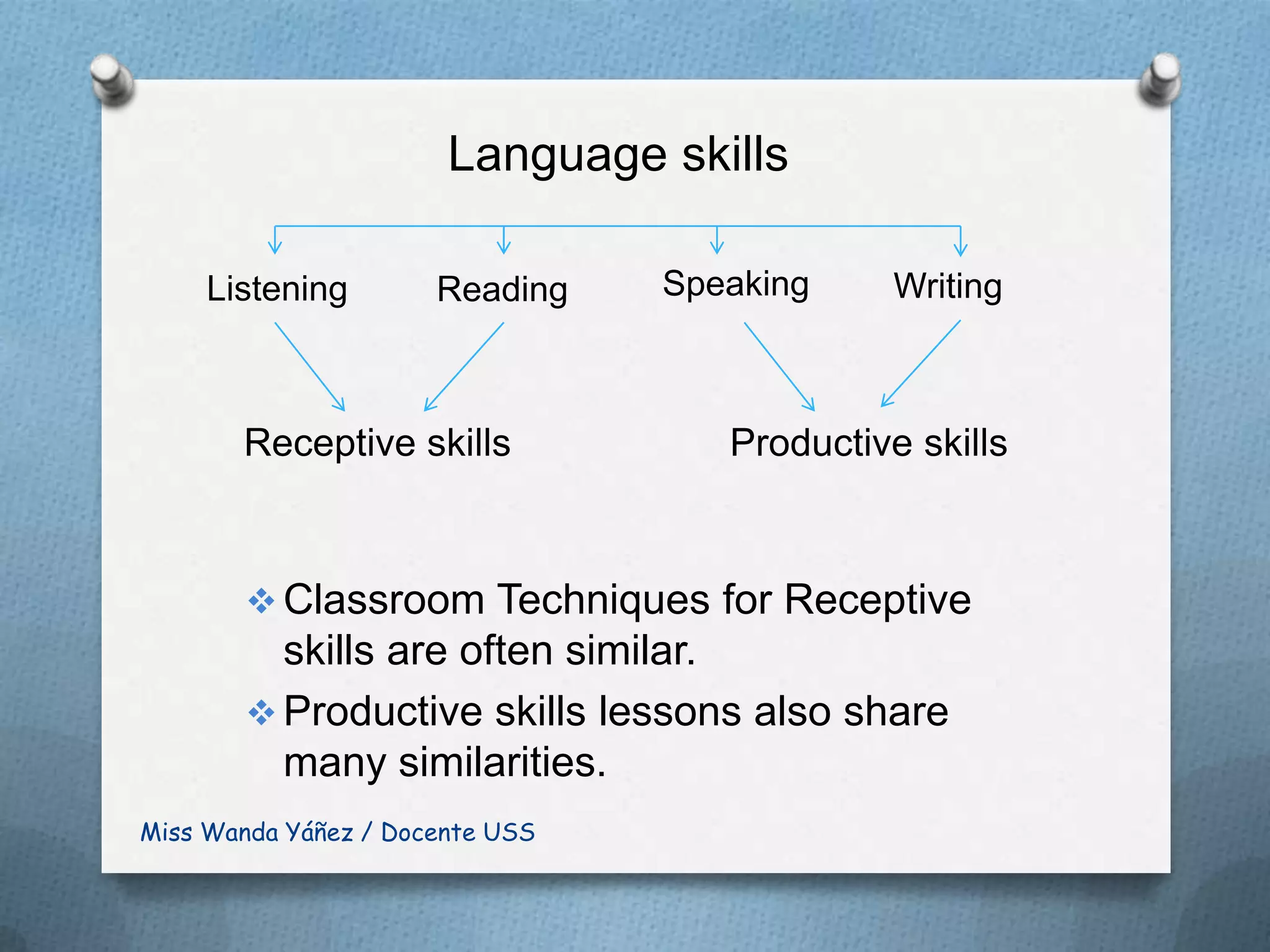 Language skills

Listening Reading Speaking Writing

Receptive skills Productive skills

❖ Classroom Techniques for Receptive skills are often similar.
❖ Productive skills lessons also share many similarities.

Miss Wanda Yáñez / Docente USS